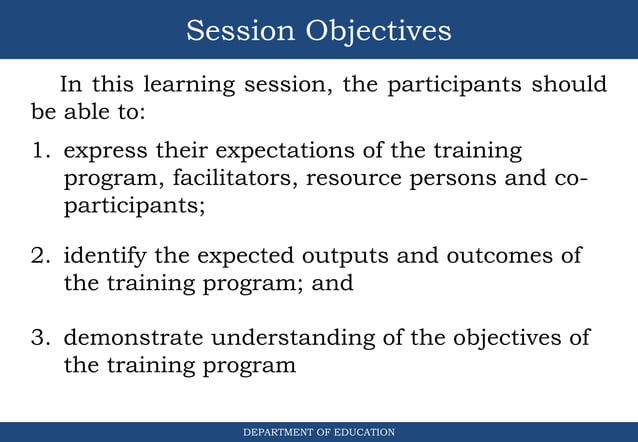 Session Objectives

In this learning session, the participants should be able to:

1. express their expectations of the training program, facilitators, resource persons and co-participants;

2. identify the expected outputs and outcomes of the training program; and

3. demonstrate understanding of the objectives of the training program

DEPARTMENT OF EDUCATION